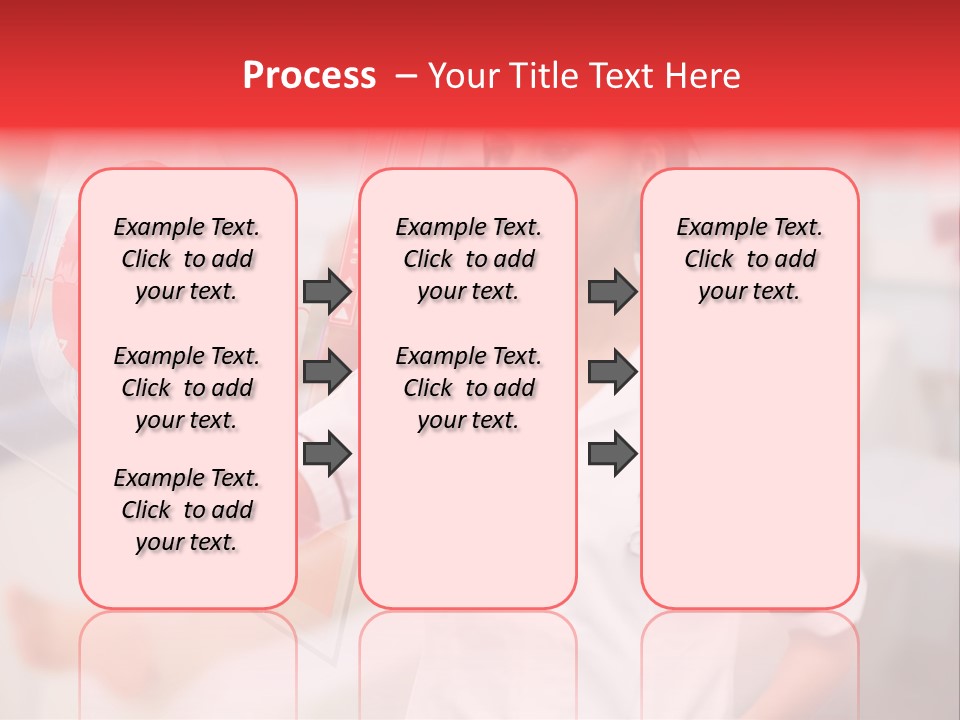 Process – Your Title Text Here

Example Text. Click to add your text.

Example Text. Click to add your text.

Example Text. Click to add your text.

Example Text. Click to add your text.

Example Text. Click to add your text.

Example Text. Click to add your text.